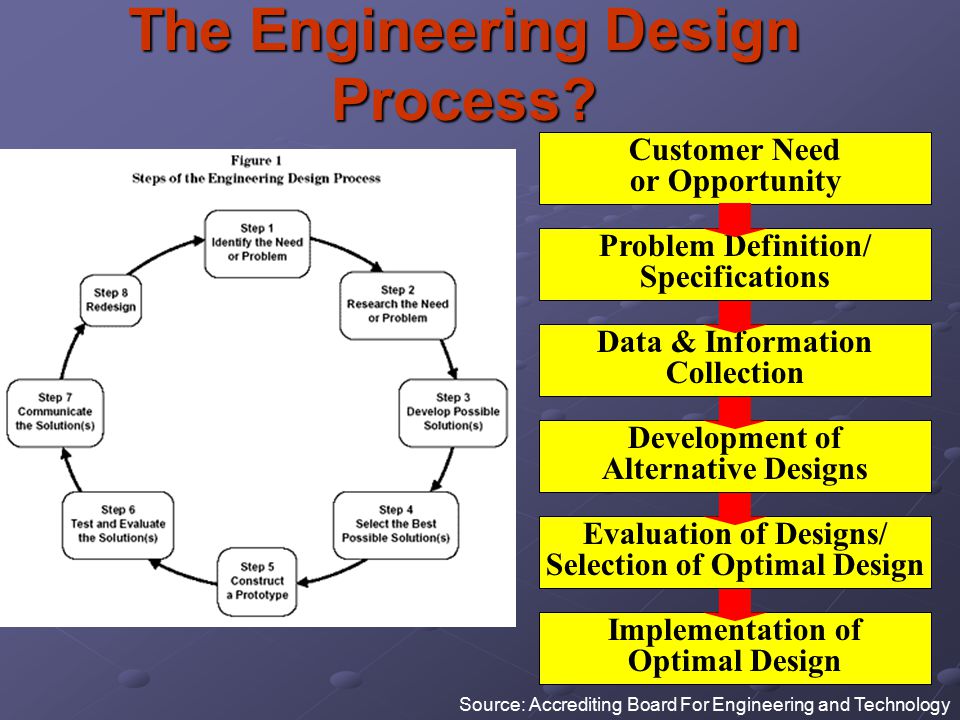 The Engineering Design Process?

Figure 1
Steps of the Engineering Design Process

Step 1
Identify the Need or Problem

Step 2
Research the Need or Problem

Step 3
Develop Possible Solution(s)

Step 4
Select the Best Possible Solution(s)

Step 5
Construct a Prototype

Step 6
Test and Evaluate the Solution(s)

Step 7
Communicate the Solution(s)

Step 8
Redesign

Customer Need or Opportunity

Problem Definition/ Specifications

Data & Information Collection

Development of Alternative Designs

Evaluation of Designs/ Selection of Optimal Design

Implementation of Optimal Design

Source: Accrediting Board For Engineering and Technology